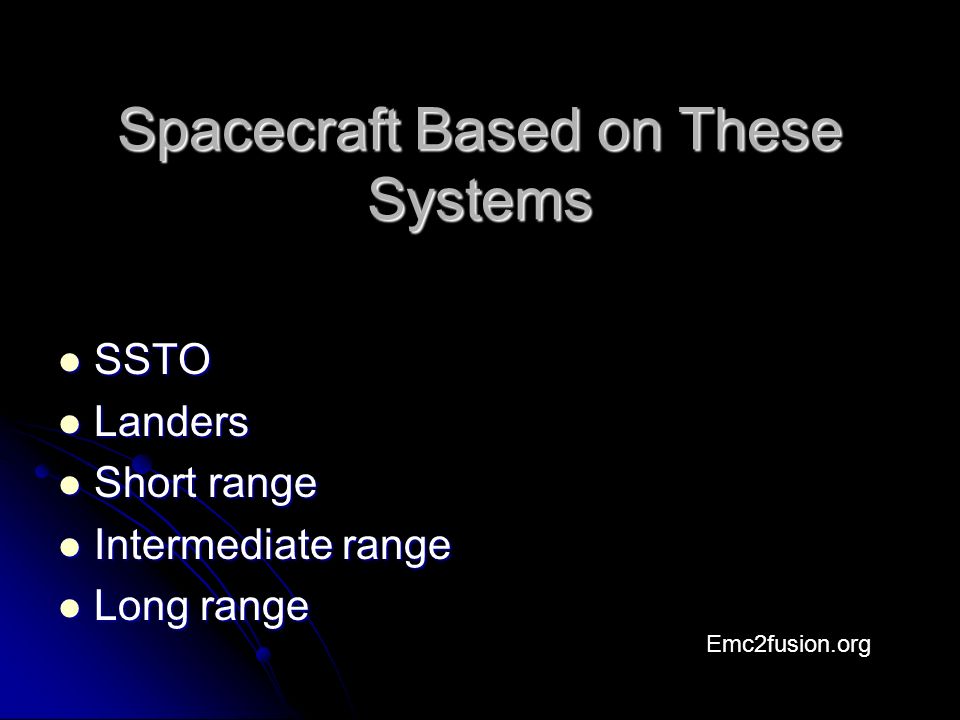 Spacecraft Based on These Systems

- SSTO
- Landers
- Short range
- Intermediate range
- Long range

Emc2fusion.org